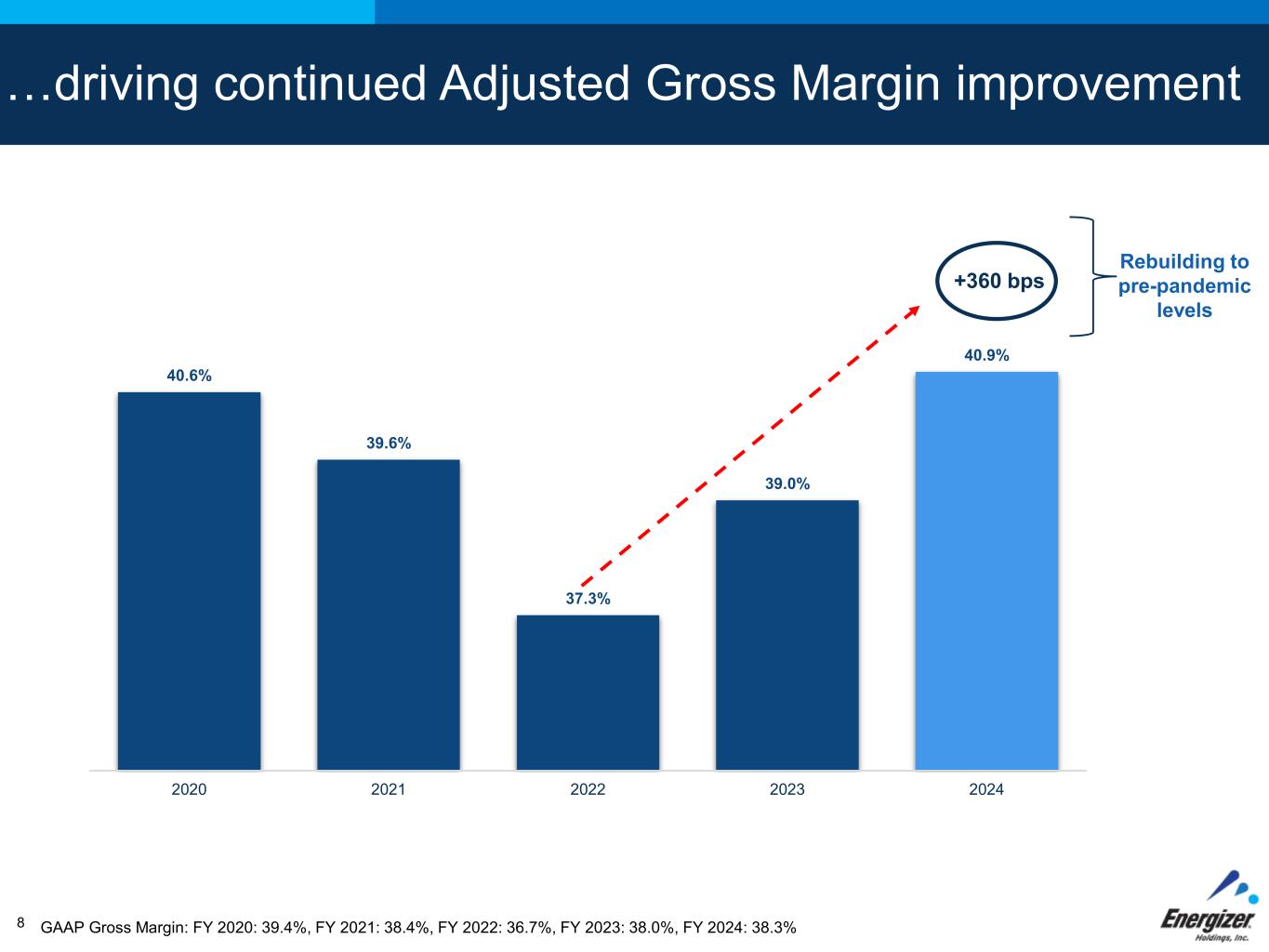 …driving continued Adjusted Gross Margin improvement

+360 bps

Rebuilding to pre-pandemic levels

40.6%

39.6%

37.3%

39.0%

40.9%

2020

2021

2022

2023

2024

8

GAAP Gross Margin: FY 2020: 39.4%, FY 2021: 38.4%, FY 2022: 36.7%, FY 2023: 38.0%, FY 2024: 38.3%

Energizer Holdings, Inc.